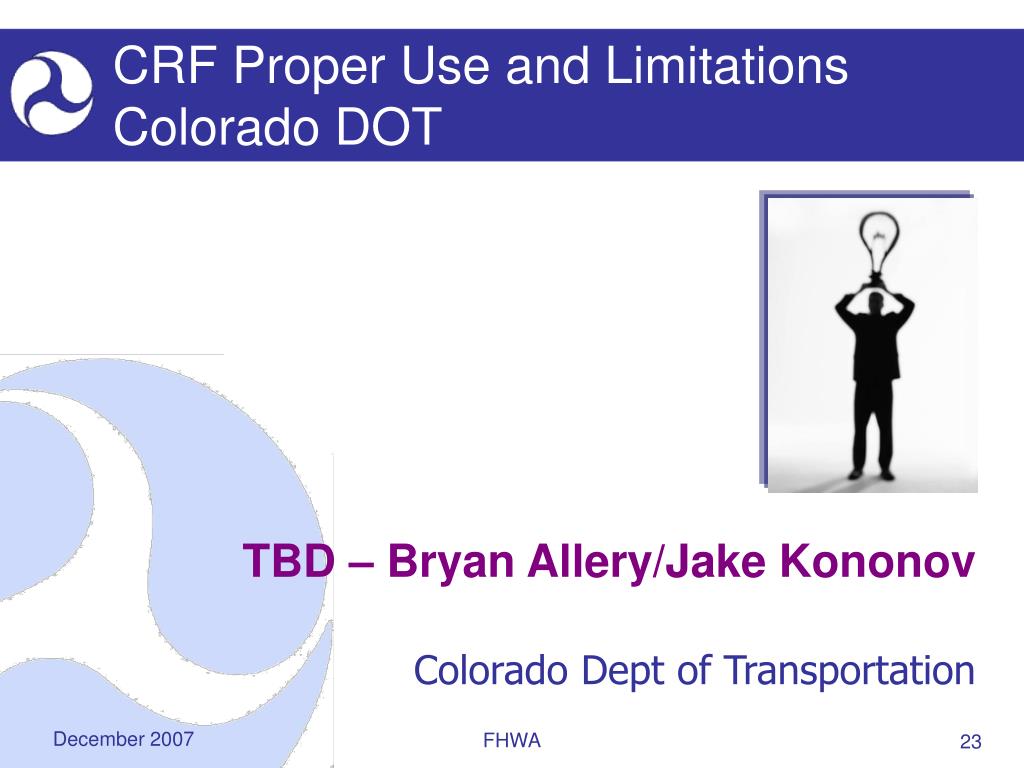 CRF Proper Use and Limitations
Colorado DOT

TBD – Bryan Allery/Jake Kononov

Colorado Dept of Transportation

December 2007

FHWA

23